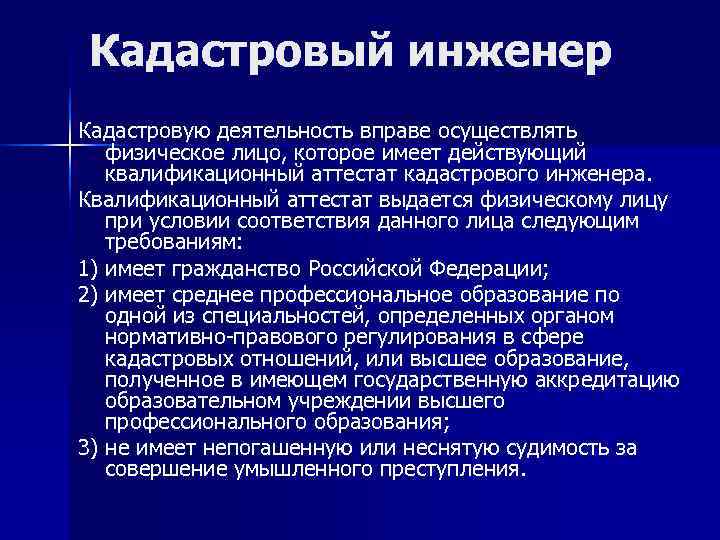 Кадастровый инженер

Кадастровую деятельность вправе осуществлять физическое лицо, которое имеет действующий квалификационный аттестат кадастрового инженера.

Квалификационный аттестат выдается физическому лицу при условии соответствия данного лица следующим требованиям:

1) имеет гражданство Российской Федерации;

2) имеет среднее профессиональное образование по одной из специальностей, определенных органом нормативно-правового регулирования в сфере кадастровых отношений, или высшее образование, полученное в имеющем государственную аккредитацию образовательном учреждении высшего профессионального образования;

3) не имеет непогашенную или неснятую судимость за совершение умышленного преступления.